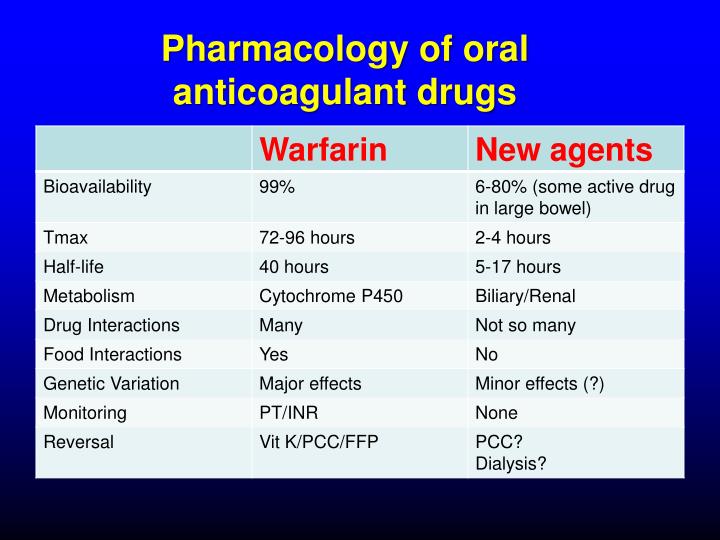 Pharmacology of oral anticoagulant drugs

| | Warfarin | New agents |
|---|---|---|
| Bioavailability | 99% | 6-80% (some active drug in large bowel) |
| Tmax | 72-96 hours | 2-4 hours |
| Half-life | 40 hours | 5-17 hours |
| Metabolism | Cytochrome P450 | Biliary/Renal |
| Drug Interactions | Many | Not so many |
| Food Interactions | Yes | No |
| Genetic Variation | Major effects | Minor effects (?) |
| Monitoring | PT/INR | None |
| Reversal | Vit K/PCC/FFP | PCC? Dialysis? |